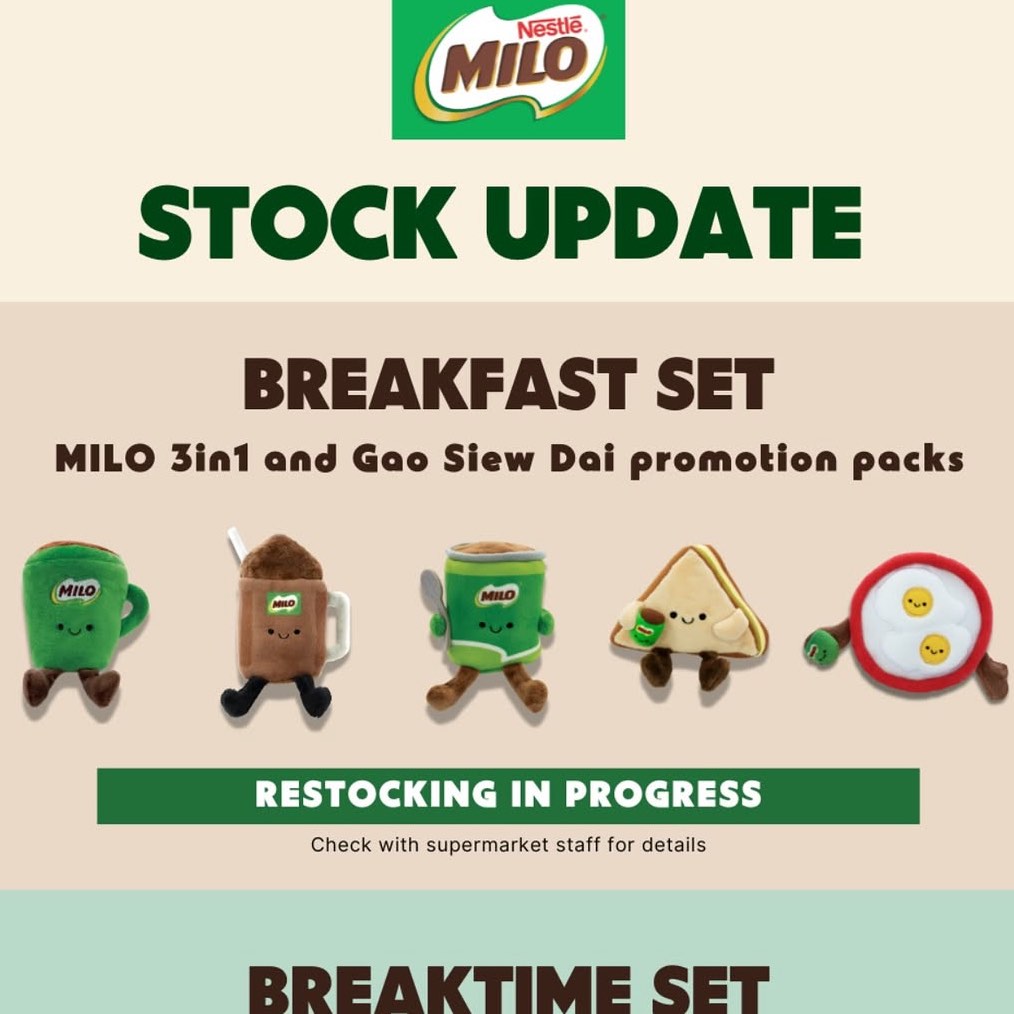 Nestlé
MILO

STOCK UPDATE

BREAKFAST SET
MILO 3in1 and Gao Siew Dai promotion packs

MILO
MILO
MILO

RESTOCKING IN PROGRESS
Check with supermarket staff for details

BREAKTIME SET